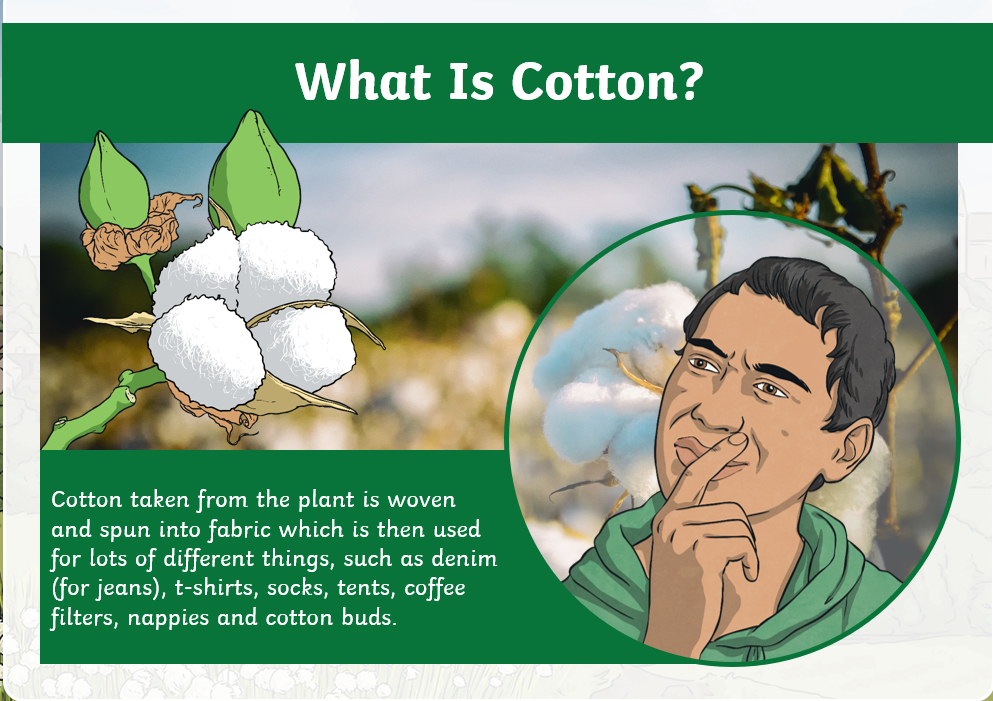 What Is Cotton?

Cotton taken from the plant is woven and spun into fabric which is then used for lots of different things, such as denim (for jeans), t-shirts, socks, tents, coffee filters, nappies and cotton buds.